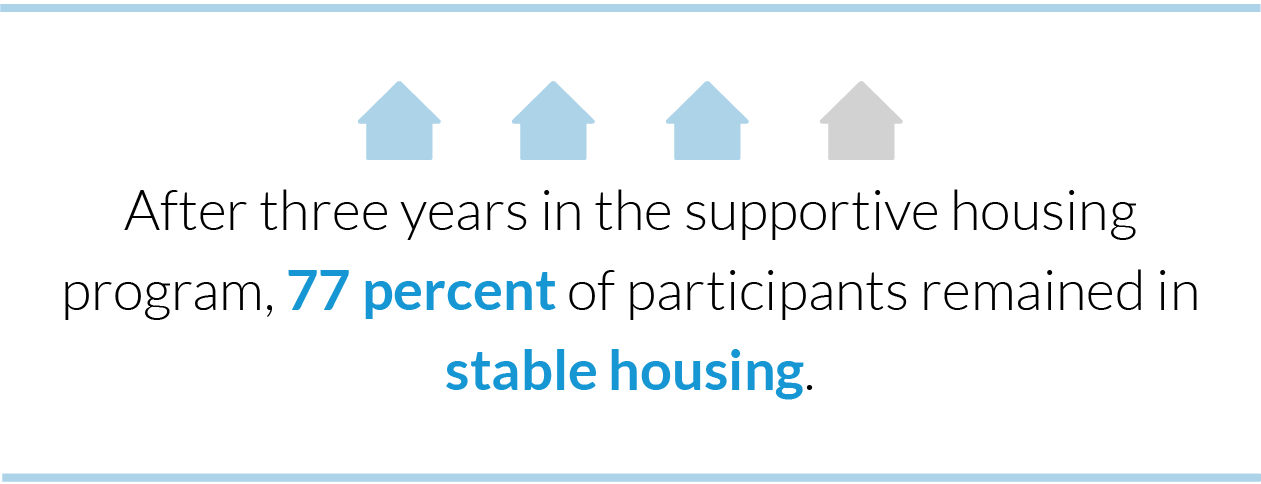 After three years in the supportive housing program, 77 percent of participants remained in stable housing.